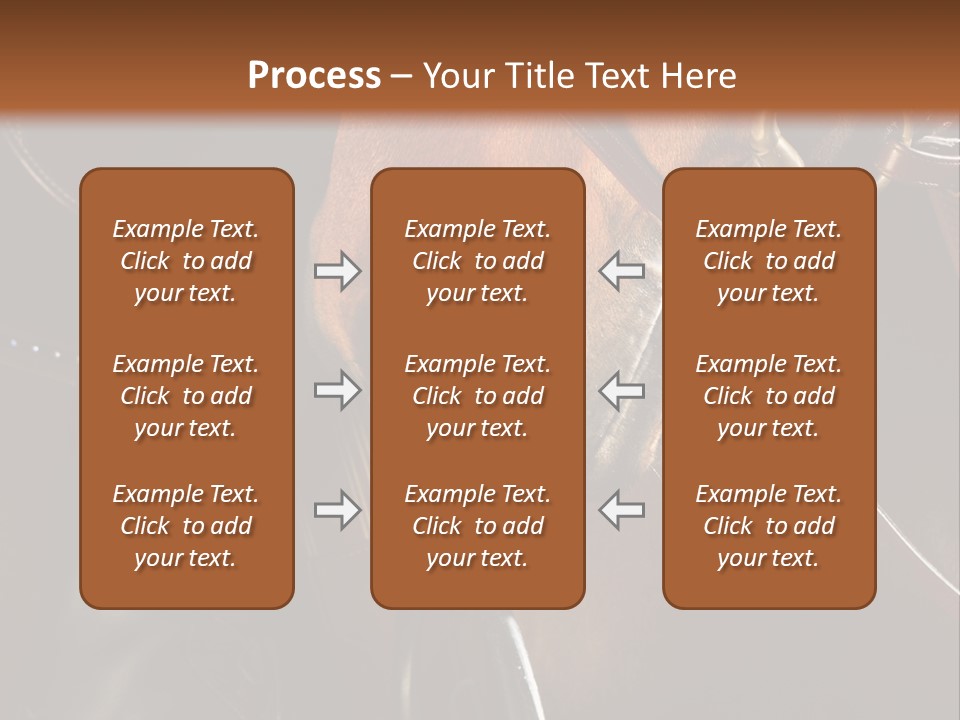 Process – Your Title Text Here

Example Text. Click to add your text.

Example Text. Click to add your text.

Example Text. Click to add your text.

Example Text. Click to add your text.

Example Text. Click to add your text.

Example Text. Click to add your text.

Example Text. Click to add your text.

Example Text. Click to add your text.

Example Text. Click to add your text.